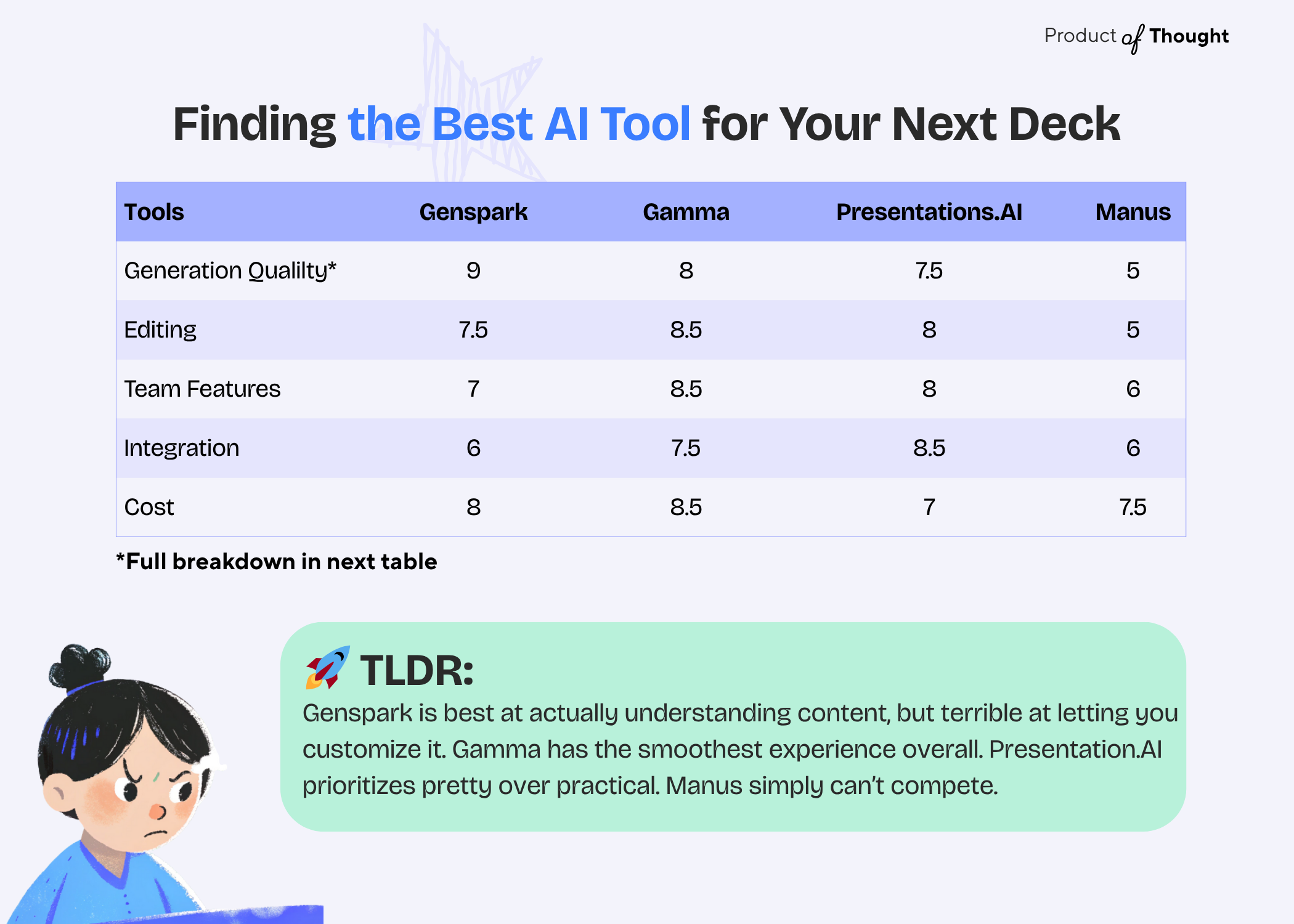 Product of Thought

Finding the Best AI Tool for Your Next Deck

| Tools | Genspark | Gamma | Presentations.AI | Manus |
|---|---|---|---|---|
| Generation Qualilty* | 9 | 8 | 7.5 | 5 |
| Editing | 7.5 | 8.5 | 8 | 5 |
| Team Features | 7 | 8.5 | 8 | 6 |
| Integration | 6 | 7.5 | 8.5 | 6 |
| Cost | 8 | 8.5 | 7 | 7.5 |

*Full breakdown in next table

🚀 TLDR:
Genspark is best at actually understanding content, but terrible at letting you customize it. Gamma has the smoothest experience overall. Presentation.AI prioritizes pretty over practical. Manus simply can't compete.